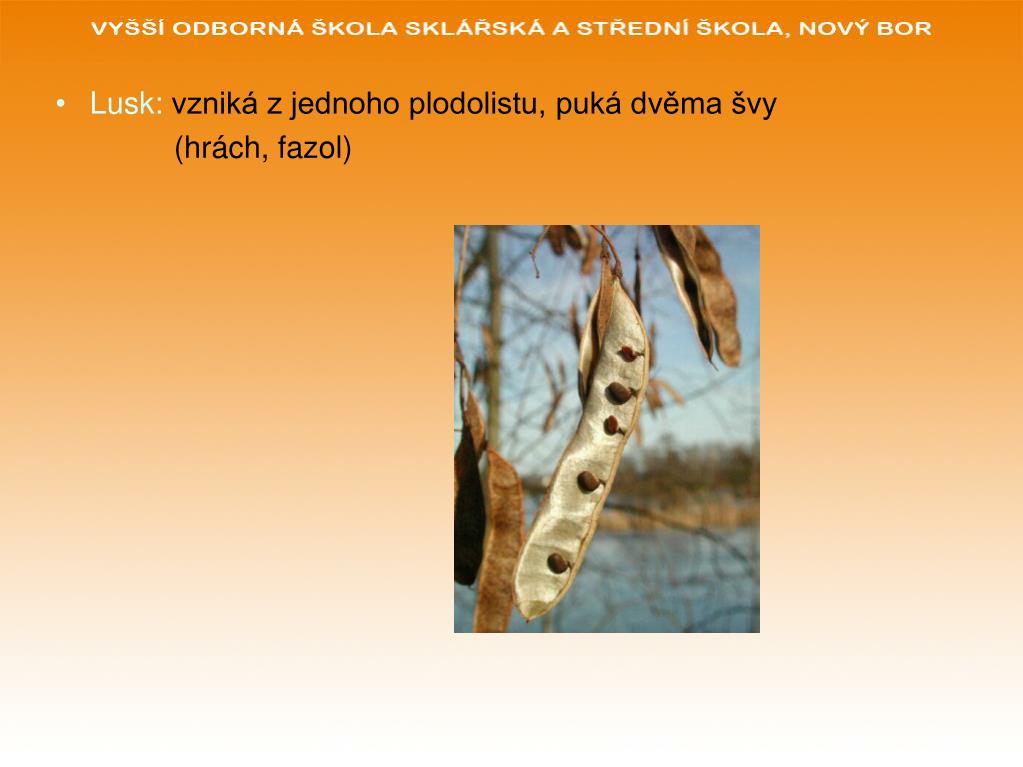 VYŠŠÍ ODBORNÁ ŠKOLA SKLÁŘSKÁ A STŘEDNÍ ŠKOLA, NOVÝ BOR

• Lusk: vzniká z jednoho plodolistu, puká dvěma švy (hrách, fazol)